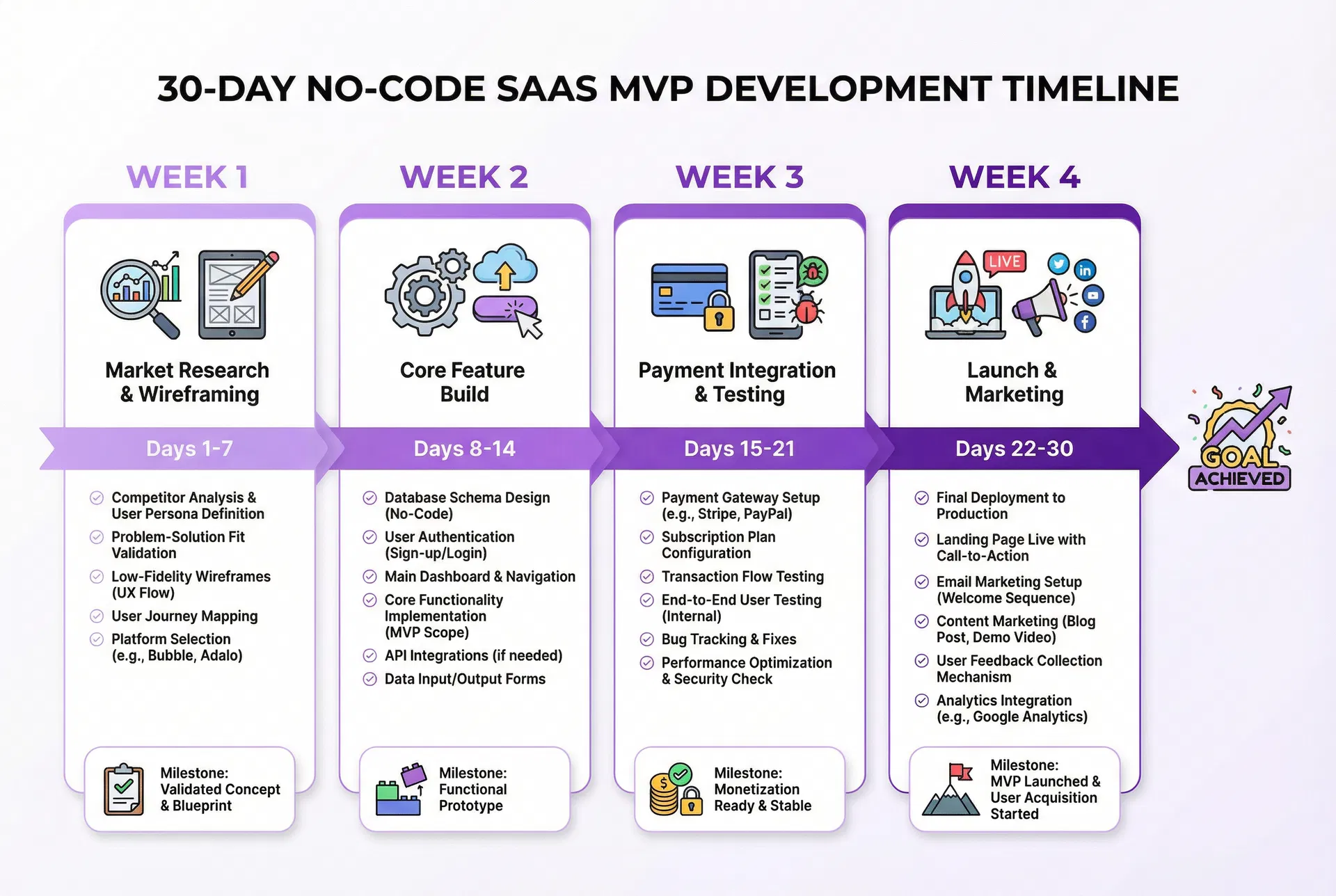 30-DAY NO-CODE SAAS MVP DEVELOPMENT TIMELINE

WEEK 1

Market Research & Wireframing

Days 1-7

Competitor Analysis & User Persona Definition

Problem-Solution Fit Validation

Low-Fidelity Wireframes (UX Flow)

User Journey Mapping

Platform Selection (e.g., Bubble, Adalo)

Milestone: Validated Concept & Blueprint

WEEK 2

Core Feature Build

Days 8-14

Database Schema Design (No-Code)

User Authentication (Sign-up/Login)

Main Dashboard & Navigation

Core Functionality Implementation (MVP Scope)

API Integrations (if needed)

Data Input/Output Forms

Milestone: Functional Prototype

WEEK 3

Payment Integration & Testing

Days 15-21

Payment Gateway Setup (e.g., Stripe, PayPal)

Subscription Plan Configuration

Transaction Flow Testing

End-to-End User Testing (Internal)

Bug Tracking & Fixes

Performance Optimization & Security Check

Milestone: Monetization Ready & Stable

WEEK 4

LIVE

Launch & Marketing

Days 22-30

Final Deployment to Production

Landing Page Live with Call-to-Action

Email Marketing Setup (Welcome Sequence)

Content Marketing (Blog Post, Demo Video)

User Feedback Collection Mechanism

Analytics Integration (e.g., Google Analytics)

Milestone: MVP Launched & User Acquisition Started

GOAL ACHIEVED